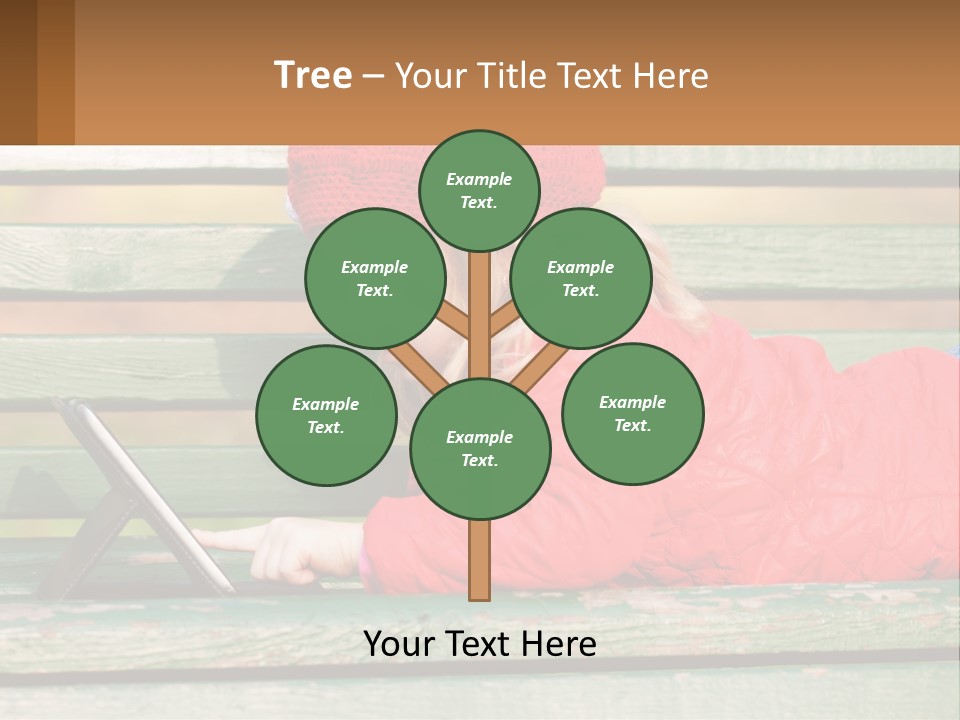 Tree – Your Title Text Here

Example Text.

Example Text.

Example Text.

Example Text.

Example Text.

Example Text.

Your Text Here